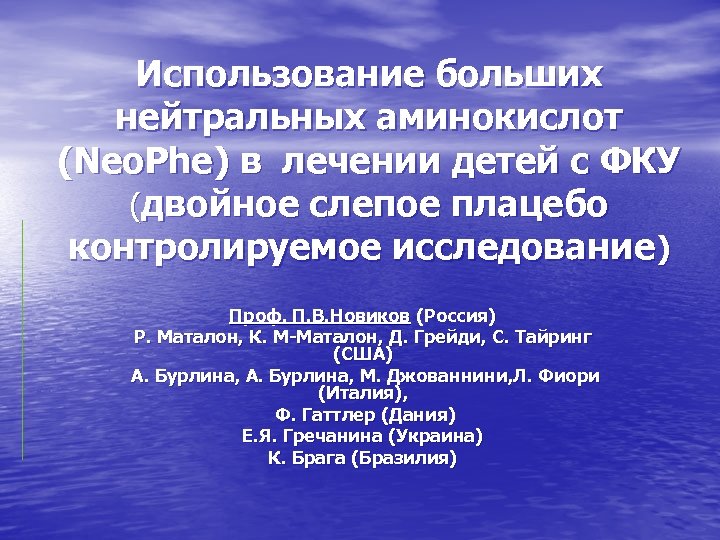 Использование больших нейтральных аминокислот (NeoPhe) в лечении детей с ФКУ (двойное слепое плацебо контролируемое исследование)

Проф. П.В.Новиков (Россия)
Р. Маталон, К. М-Маталон, Д. Грейди, С. Тайринг (США)
А. Бурлина, А. Бурлина, М. Джованнини,Л. Фиори (Италия),
Ф. Гаттлер (Дания)
Е.Я. Гречанина (Украина)
К. Брага (Бразилия)